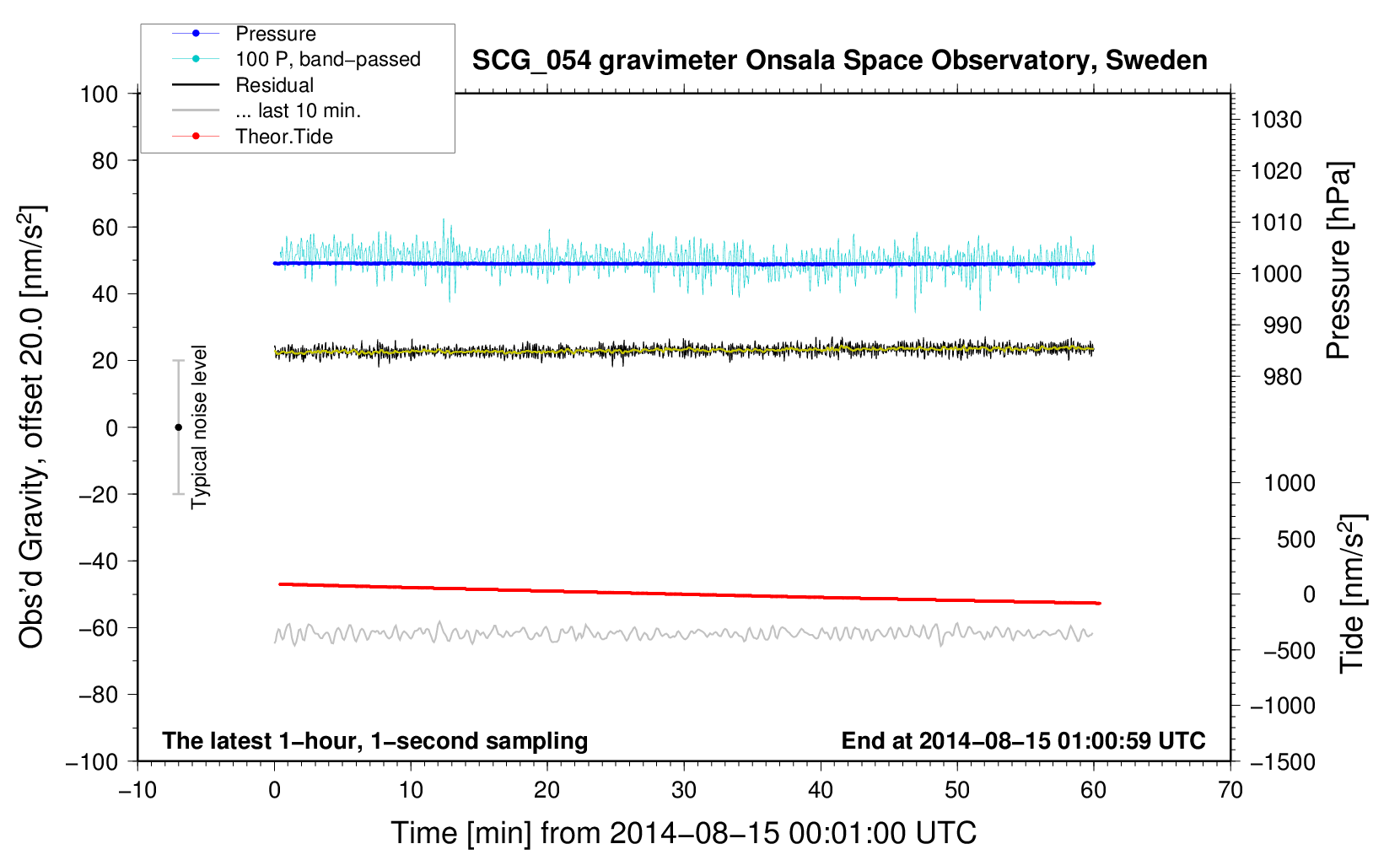 Pressure
100 P, band−passed
Residual
... last 10 min.
Theor.Tide

SCG_054 gravimeter Onsala Space Observatory, Sweden

100
80
60
40
20
0
−20
−40
−60
−80
−100

Obs'd Gravity, offset 20.0 [nm/s$^2$]

Typical noise level

1030
1020
1010
1000
990
980

Pressure [hPa]

1000
500
0
−500
−1000
−1500

Tide [nm/s$^2$]

The latest 1−hour, 1−second sampling
End at 2014−08−15 01:00:59 UTC

−10
0
10
20
30
40
50
60
70

Time [min] from 2014−08−15 00:01:00 UTC